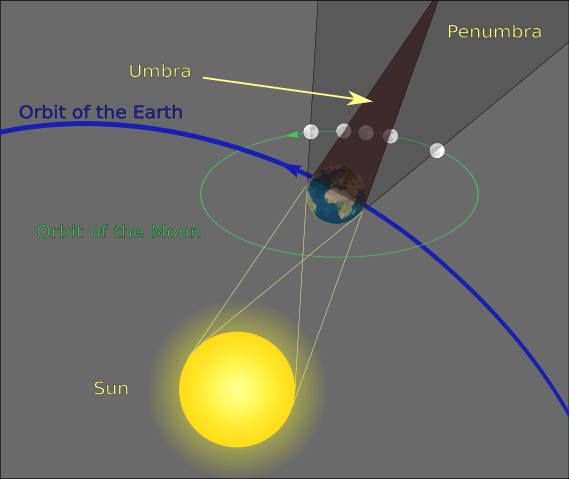 Penumbra

Umbra

Orbit of the Earth

Orbit of the Moon

Sun